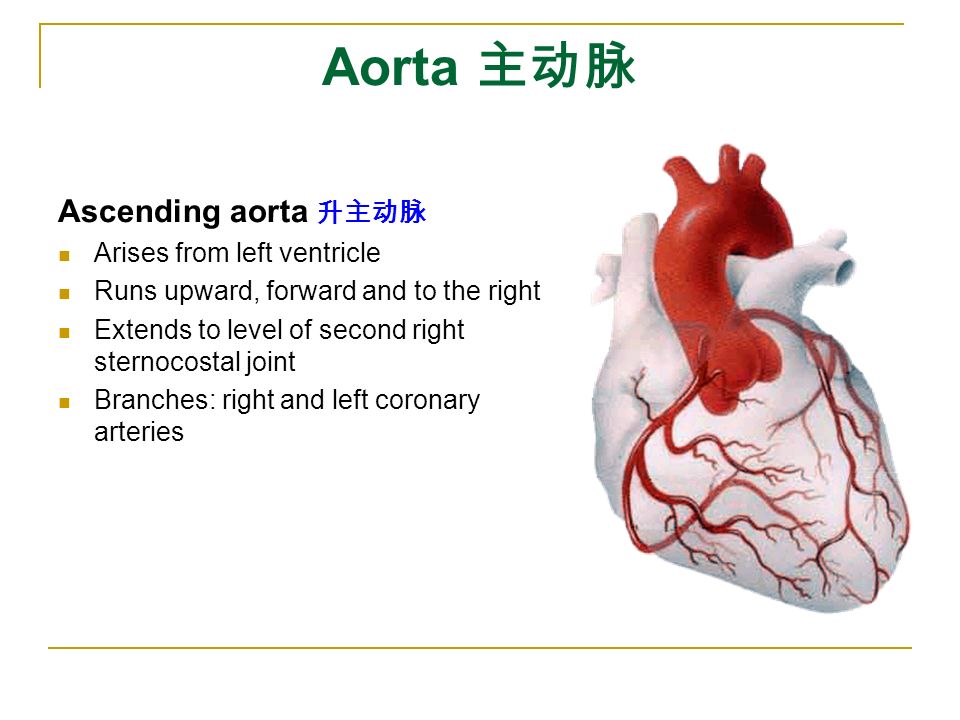 Aorta 主动脉

Ascending aorta 升主动脉

- Arises from left ventricle
- Runs upward, forward and to the right
- Extends to level of second right sternocostal joint
- Branches: right and left coronary arteries